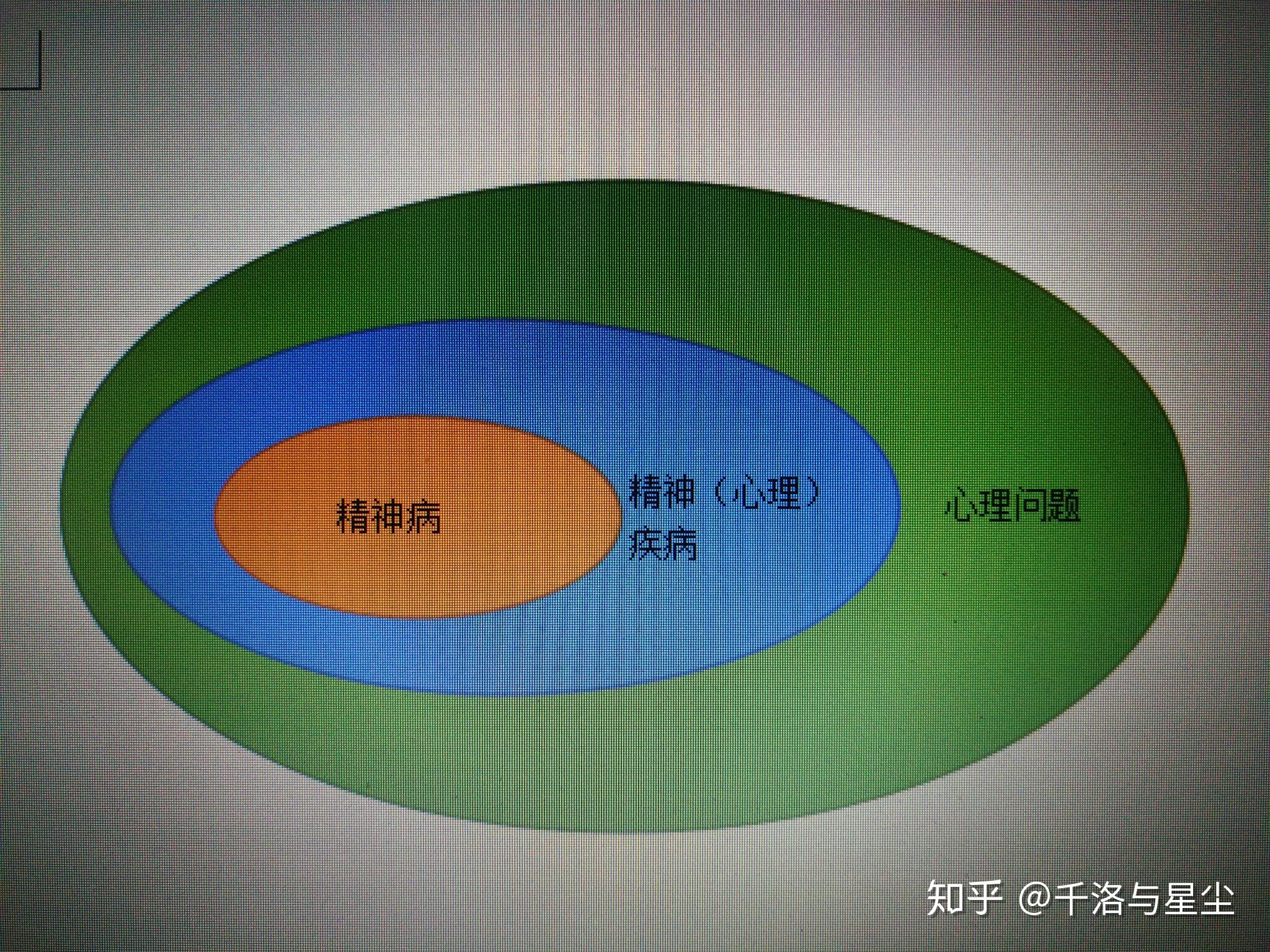 精神病

精神（心理）疾病

心理问题

知乎 @千洛与星尘